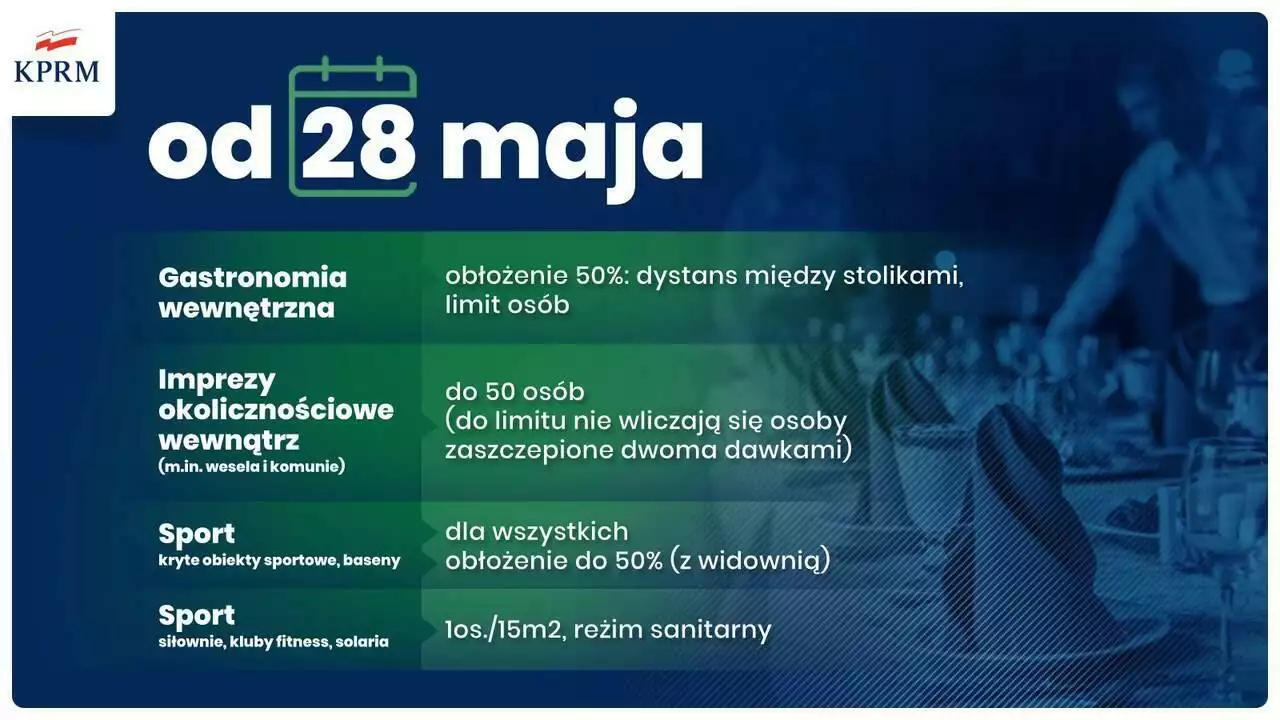 KPRM

od 28 maja

| | |
|---|---|
| Gastronomia wewnętrzna | obłożenie 50%: dystans między stolikami, limit osób |
| Imprezy okolicznościowe wewnątrz (m.in. wesela i komunie) | do 50 osób (do limitu nie wliczają się osoby zaszczepione dwoma dawkami) |
| Sport kryte obiekty sportowe, baseny | dla wszystkich obłożenie do 50% (z widownią) |
| Sport siłownie, kluby fitness, solaria | 1os./15m2, reżim sanitarny |